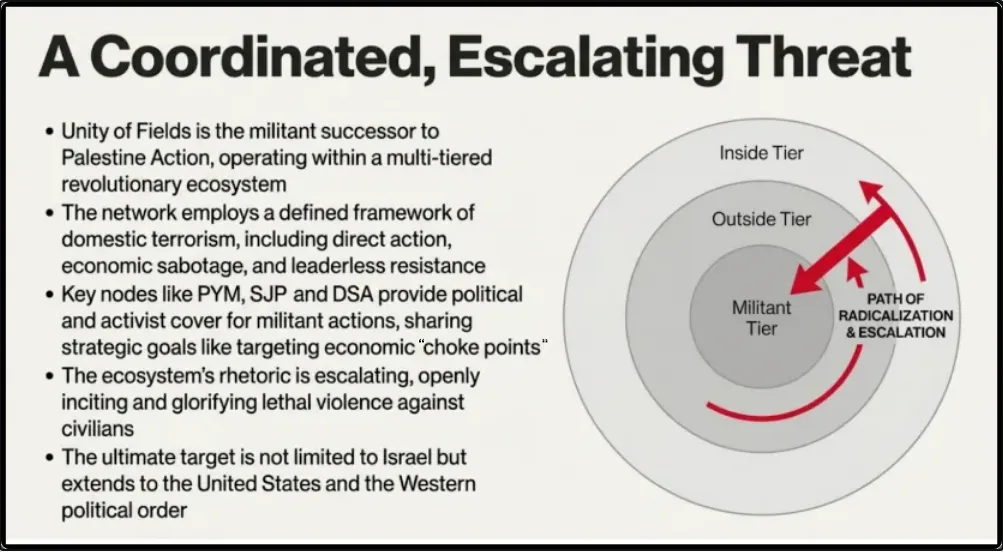 A Coordinated, Escalating Threat

• Unity of Fields is the militant successor to Palestine Action, operating within a multi-tiered revolutionary ecosystem
• The network employs a defined framework of domestic terrorism, including direct action, economic sabotage, and leaderless resistance
• Key nodes like PYM, SJP and DSA provide political and activist cover for militant actions, sharing strategic goals like targeting economic "choke points"
• The ecosystem's rhetoric is escalating, openly inciting and glorifying lethal violence against civilians
• The ultimate target is not limited to Israel but extends to the United States and the Western political order

Inside Tier
Outside Tier
Militant Tier
PATH OF RADICALIZATION & ESCALATION